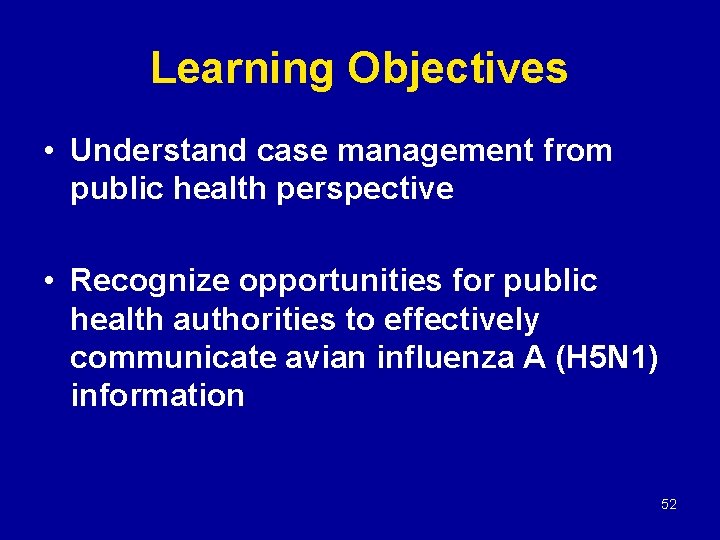 Learning Objectives

• Understand case management from public health perspective

• Recognize opportunities for public health authorities to effectively communicate avian influenza A (H5N1) information

52